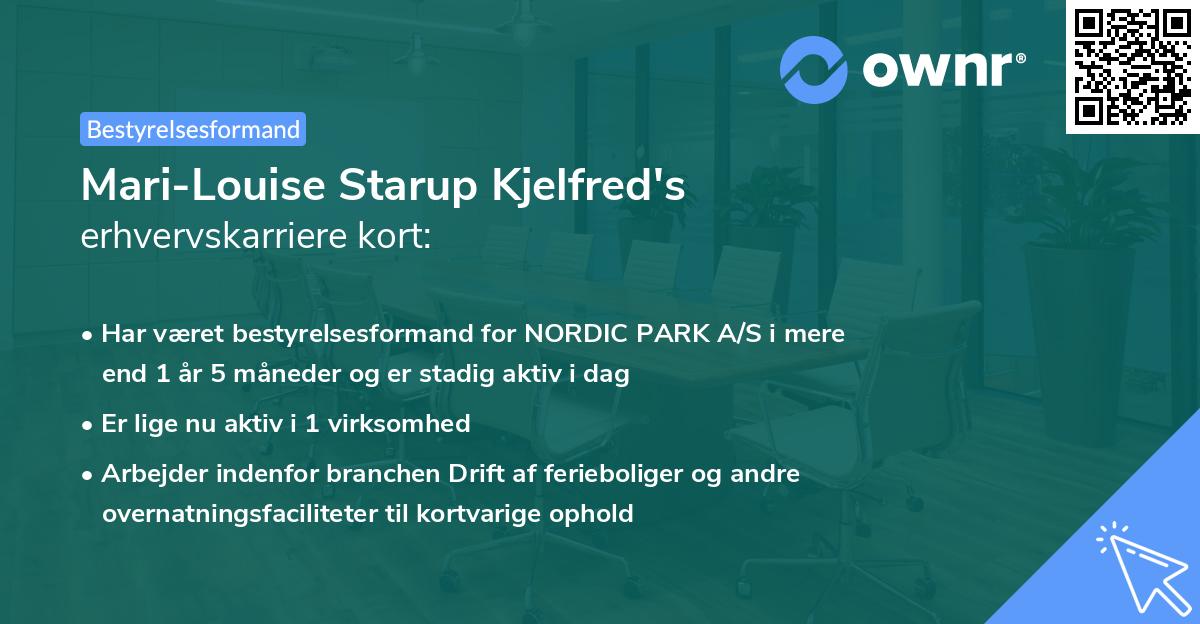 ownr®

Bestyrelsesformand

Mari-Louise Starup Kjelfred's
erhvervskarriere kort:

• Har været bestyrelsesformand for NORDIC PARK A/S i mere end 1 år 5 måneder og er stadig aktiv i dag

• Er lige nu aktiv i 1 virksomhed

• Arbejder indenfor branchen Drift af ferieboliger og andre overnatningsfaciliteter til kortvarige ophold